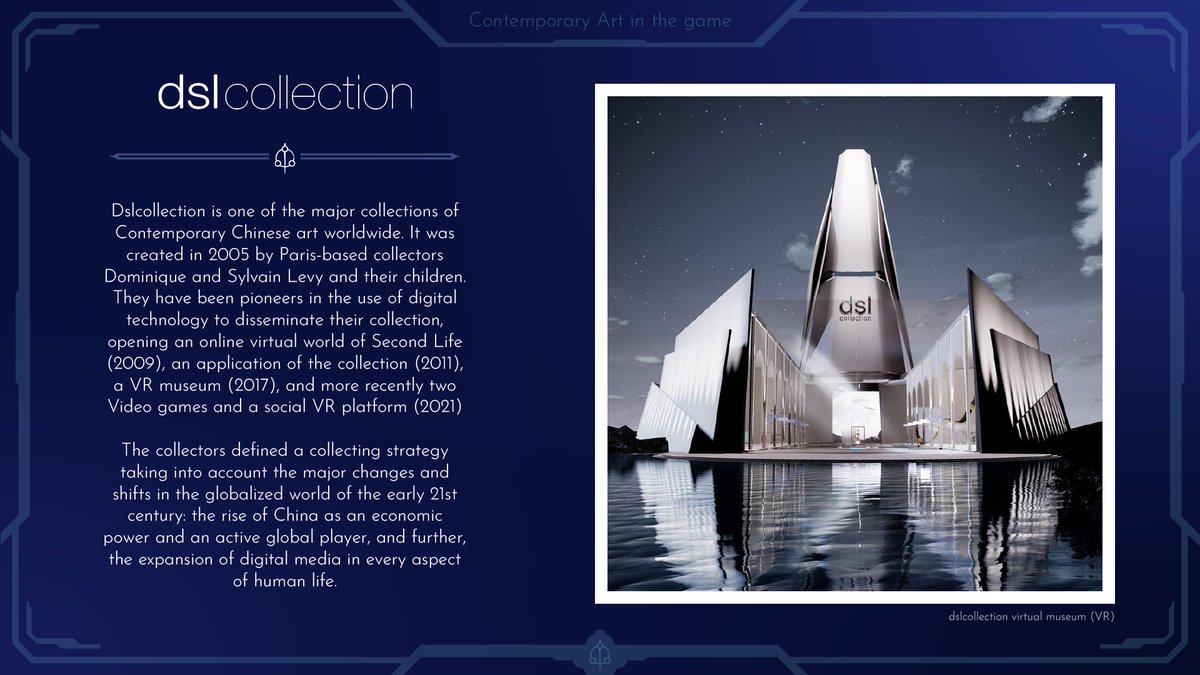 Contemporary Art in the game

dslcollection

Dslcollection is one of the major collections of Contemporary Chinese art worldwide. It was created in 2005 by Paris-based collectors Dominique and Sylvain Levy and their children. They have been pioneers in the use of digital technology to disseminate their collection, opening an online virtual world of Second Life (2009), an application of the collection (2011), a VR museum (2017), and more recently two Video games and a social VR platform (2021)

The collectors defined a collecting strategy taking into account the major changes and shifts in the globalized world of the early 21st century: the rise of China as an economic power and an active global player, and further, the expansion of digital media in every aspect of human life.

dsl
collection

dslcollection virtual museum (VR)